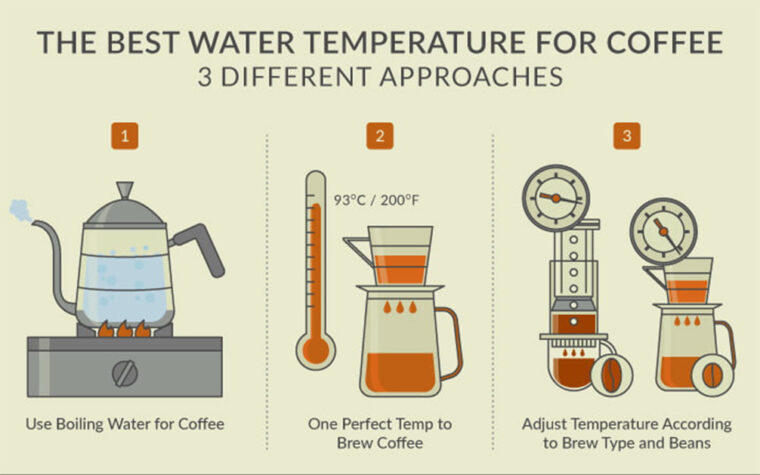 THE BEST WATER TEMPERATURE FOR COFFEE
3 DIFFERENT APPROACHES

1

Use Boiling Water for Coffee

2

93°C / 200°F

One Perfect Temp to Brew Coffee

3

Adjust Temperature According to Brew Type and Beans